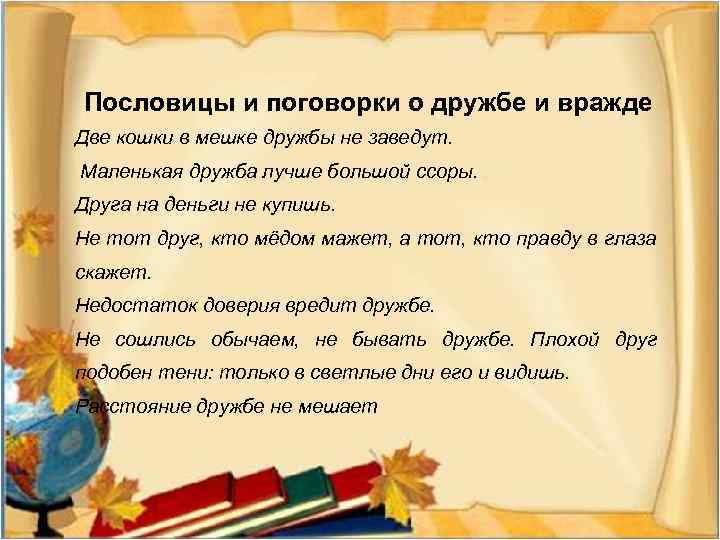 Пословицы и поговорки о дружбе и вражде

Две кошки в мешке дружбы не заведут.

Маленькая дружба лучше большой ссоры.

Друга на деньги не купишь.

Не тот друг, кто мёдом мажет, а тот, кто правду в глаза скажет.

Недостаток доверия вредит дружбе.

Не сошлись обычаем, не бывать дружбе. Плохой друг подобен тени: только в светлые дни его и видишь.

Расстояние дружбе не мешает